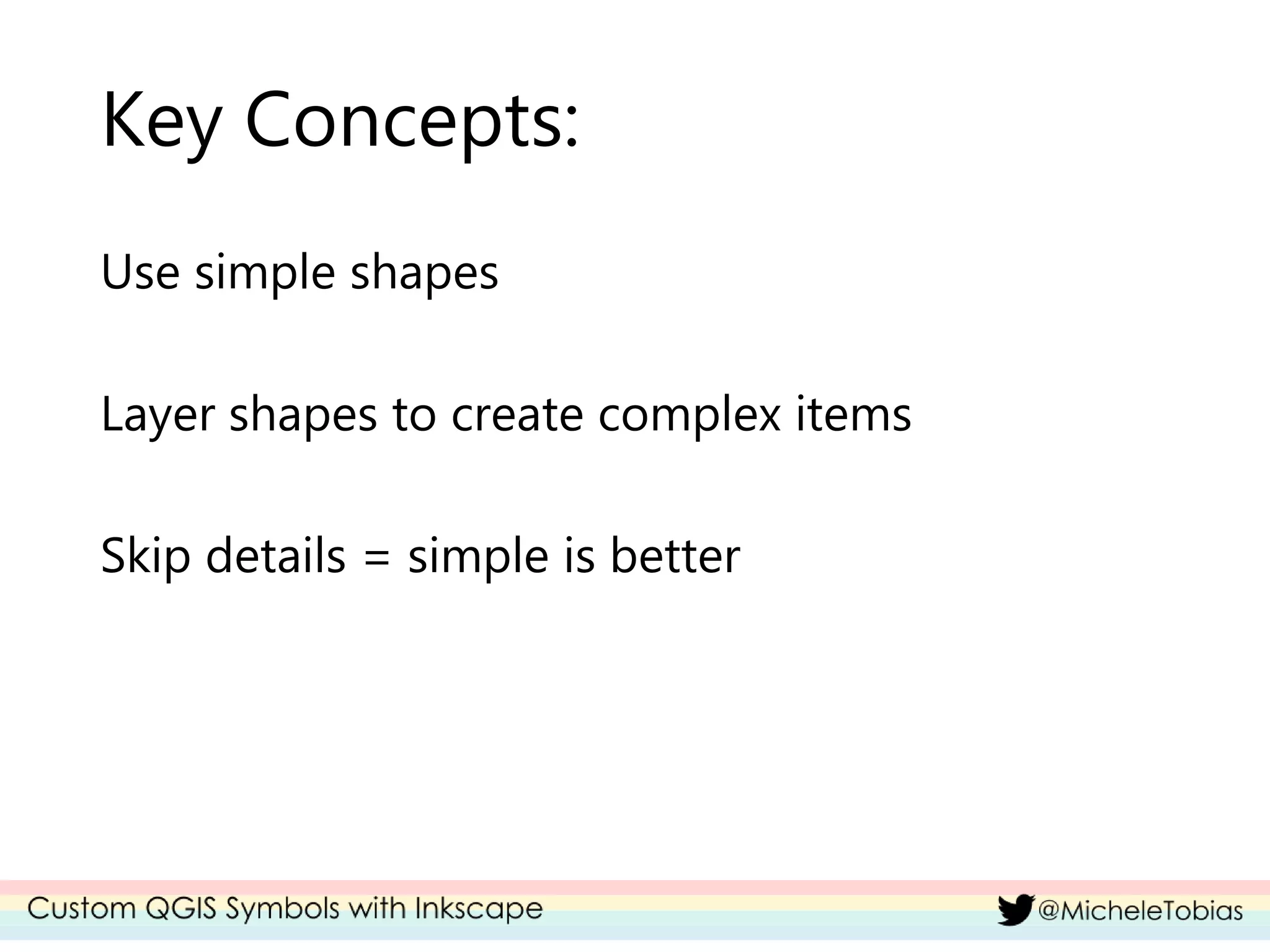 Key Concepts:

Use simple shapes

Layer shapes to create complex items

Skip details = simple is better

Custom QGIS Symbols with Inkscape

@MicheleTobias